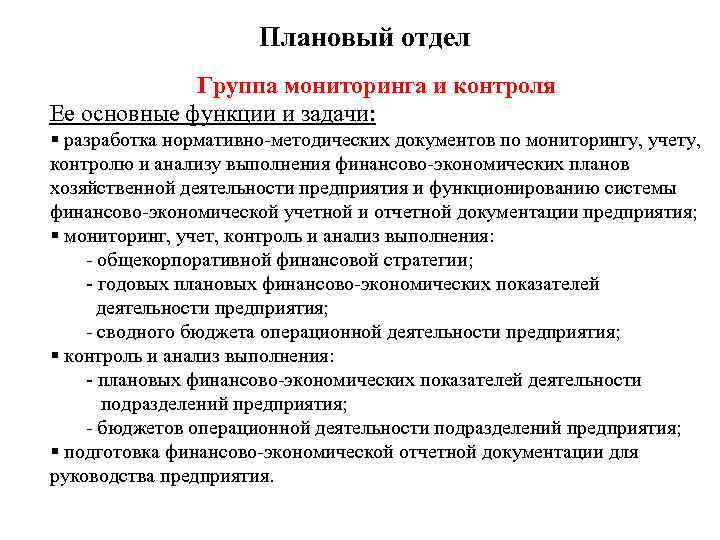 Плановый отдел

Группа мониторинга и контроля

Ее основные функции и задачи:

▪ разработка нормативно-методических документов по мониторингу, учету, контролю и анализу выполнения финансово-экономических планов хозяйственной деятельности предприятия и функционированию системы финансово-экономической учетной и отчетной документации предприятия;

▪ мониторинг, учет, контроль и анализ выполнения:
- общекорпоративной финансовой стратегии;
- годовых плановых финансово-экономических показателей деятельности предприятия;
- сводного бюджета операционной деятельности предприятия;

▪ контроль и анализ выполнения:
- плановых финансово-экономических показателей деятельности подразделений предприятия;
- бюджетов операционной деятельности подразделений предприятия;

▪ подготовка финансово-экономической отчетной документации для руководства предприятия.